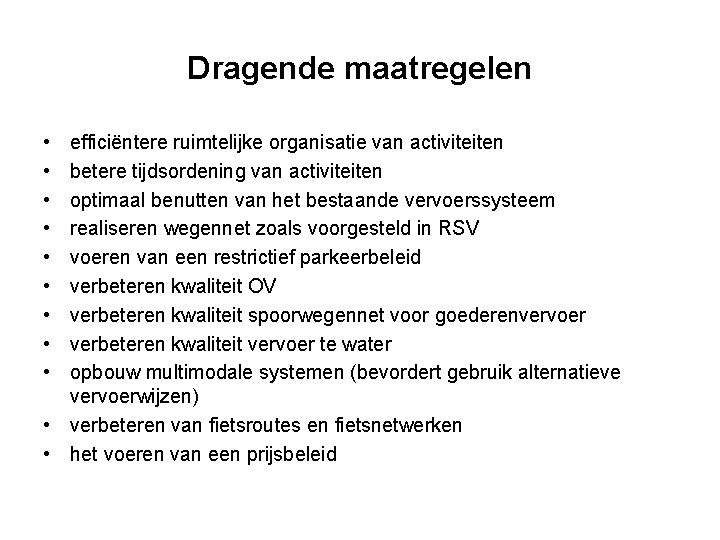 Dragende maatregelen

• efficiëntere ruimtelijke organisatie van activiteiten
• betere tijdsordening van activiteiten
• optimaal benutten van het bestaande vervoerssysteem
• realiseren wegennet zoals voorgesteld in RSV
• voeren van een restrictief parkeerbeleid
• verbeteren kwaliteit OV
• verbeteren kwaliteit spoorwegennet voor goederenvervoer
• verbeteren kwaliteit vervoer te water
• opbouw multimodale systemen (bevordert gebruik alternatieve vervoerwijzen)
• verbeteren van fietsroutes en fietsnetwerken
• het voeren van een prijsbeleid